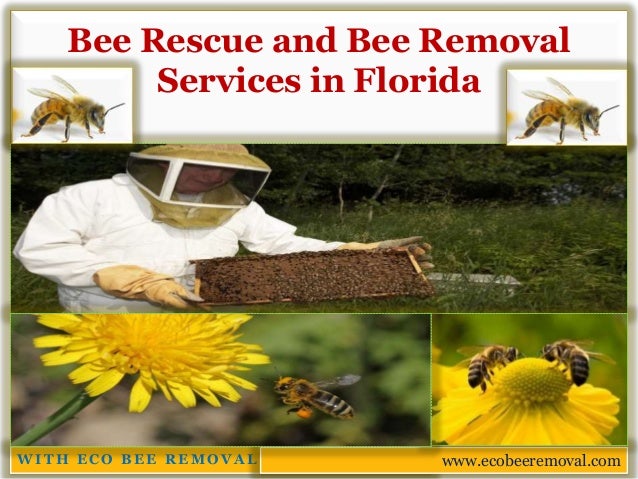 Bee Rescue and Bee Removal Services in Florida

WITH ECO BEE REMOVAL

www.ecobeeremoval.com